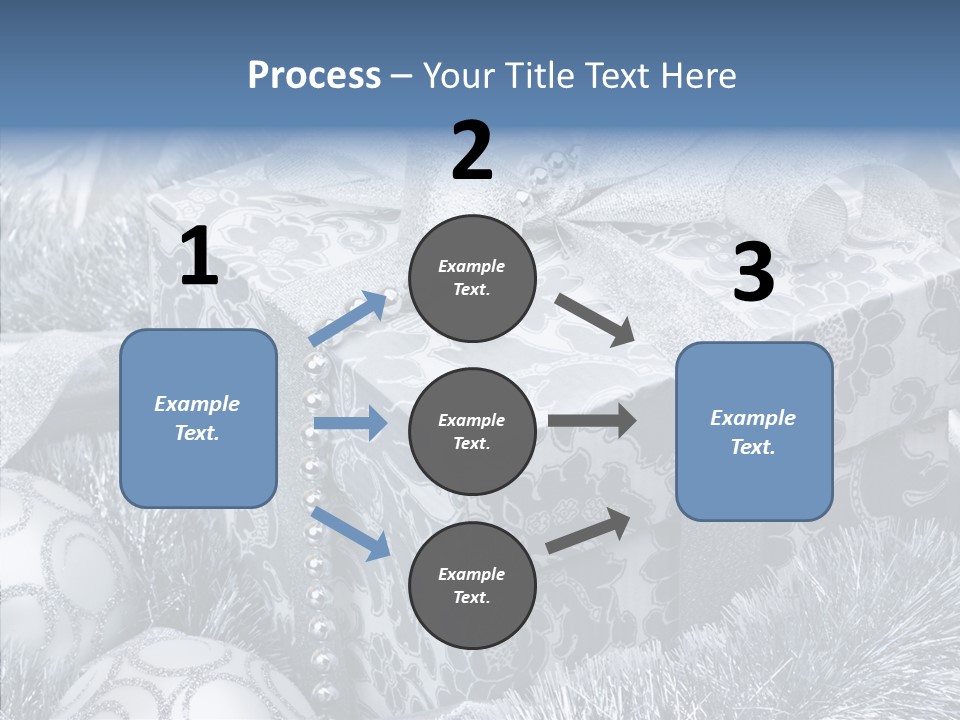 Process – Your Title Text Here

1

Example Text.

2

Example Text.

Example Text.

Example Text.

3

Example Text.